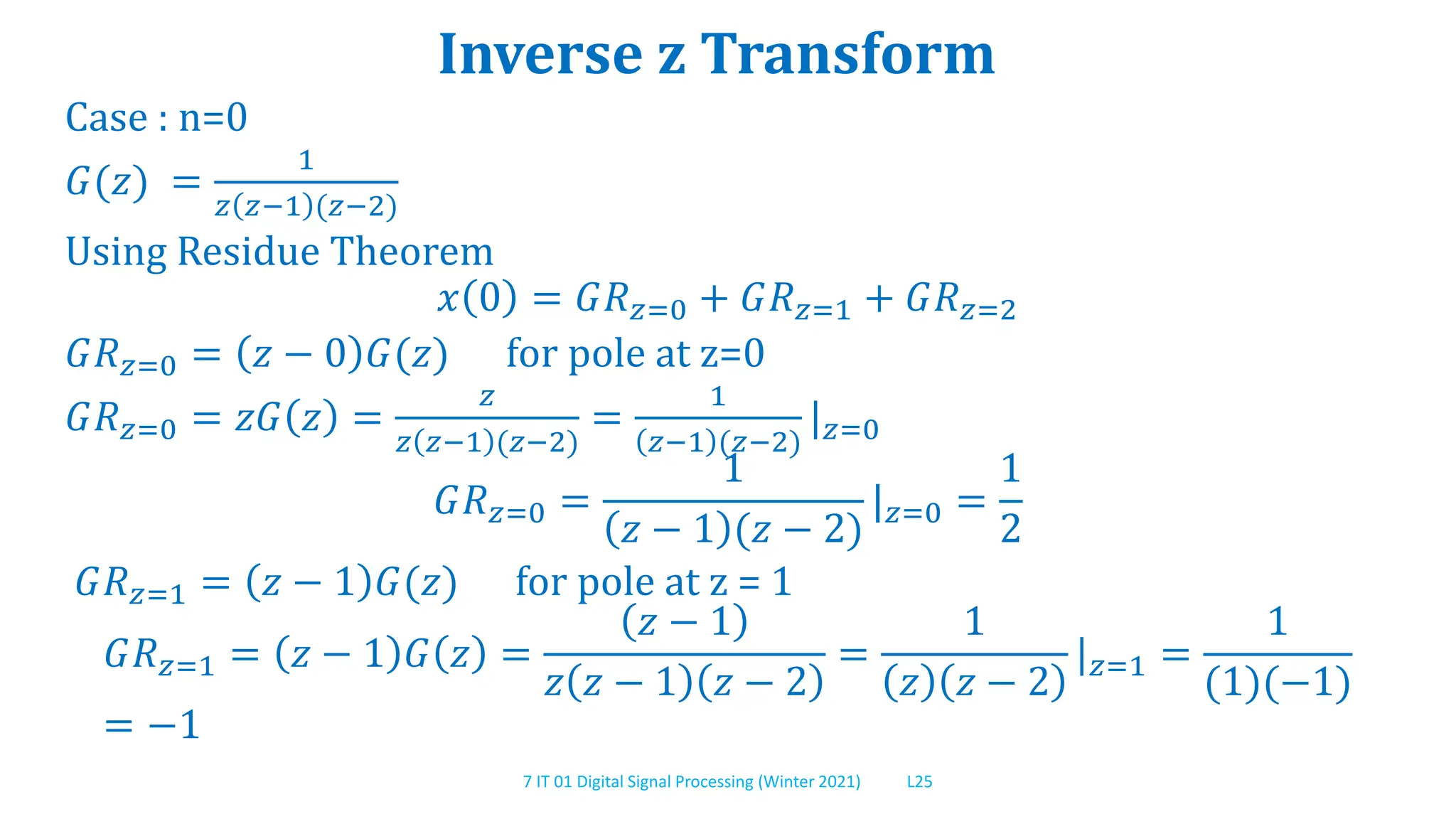 Inverse z Transform

Case : n=0

$G(z) = \frac{1}{z(z-1)(z-2)}$

Using Residue Theorem

$x(0) = GR_{z=0} + GR_{z=1} + GR_{z=2}$

$GR_{z=0} = (z-0)G(z)$ for pole at z=0

$GR_{z=0} = zG(z) = \frac{z}{z(z-1)(z-2)} = \frac{1}{(z-1)(z-2)}|_{z=0}$

$GR_{z=0} = \frac{1}{(z-1)(z-2)}|_{z=0} = \frac{1}{2}$

$GR_{z=1} = (z-1)G(z)$ for pole at z = 1

$GR_{z=1} = (z-1)G(z) = \frac{(z-1)}{z(z-1)(z-2)} = \frac{1}{(z)(z-2)}|_{z=1} = \frac{1}{(1)(-1)}$
$= -1$

7 IT 01 Digital Signal Processing (Winter 2021) L25